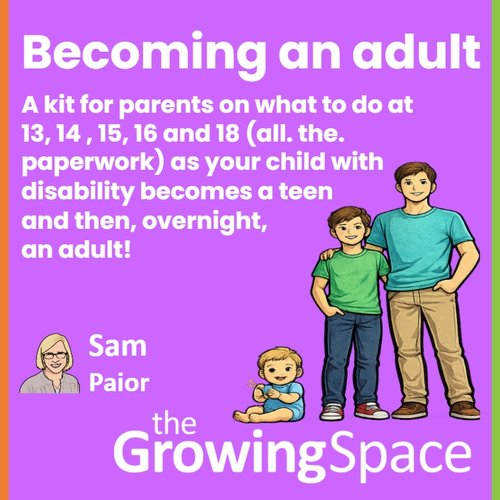 Becoming an adult

A kit for parents on what to do at 13, 14 , 15, 16 and 18 (all. the. paperwork) as your child with disability becomes a teen and then, overnight, an adult!

Sam
Paior

the
GrowingSpace